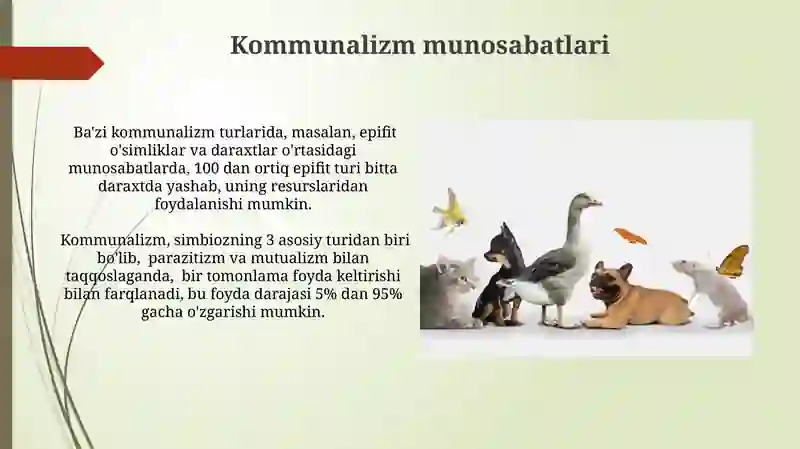 Kommunalizm munosabatlari

Ba'zi kommunalizm turlarida, masalan, epifit o'simliklar va daraxtlar o'rtasidagi munosabatlarda, 100 dan ortiq epifit turi bitta daraxtda yashab, uning resurslaridan foydalanishi mumkin.

Kommunalizm, simbiozning 3 asosiy turidan biri bo'lib, parazitizm va mutualizm bilan taqqoslaganda, bir tomonlama foyda keltirishi bilan farqlanadi, bu foyda darajasi 5% dan 95% gacha o'zgarishi mumkin.